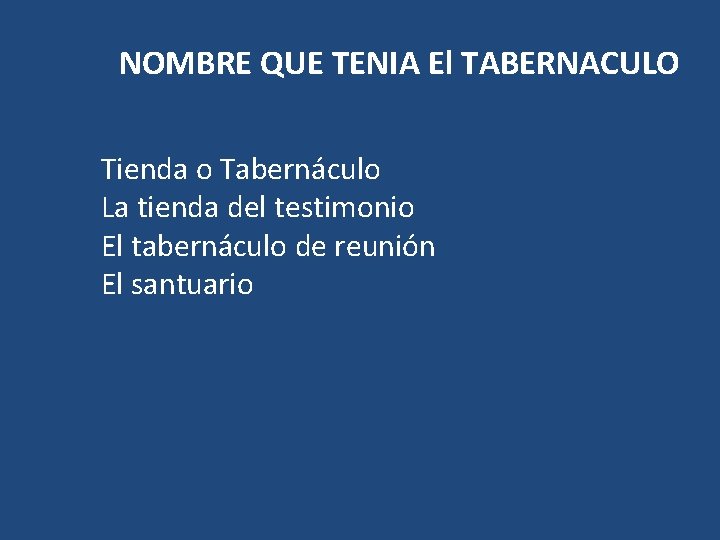 NOMBRE QUE TENIA El TABERNACULO

Tienda o Tabernáculo
La tienda del testimonio
El tabernáculo de reunión
El santuario